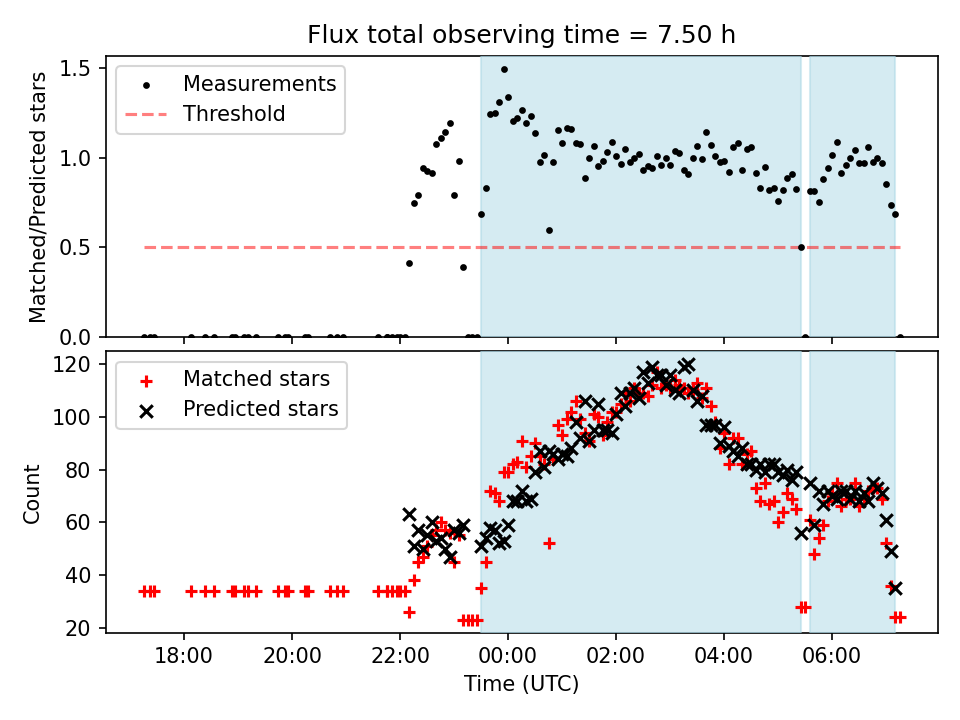 Flux total observing time = 7.50 h

Measurements
Threshold

Matched/Predicted stars

1.5
1.0
0.5
0.0

Matched stars
Predicted stars

Count

120
100
80
60
40
20

18:00
20:00
22:00
00:00
02:00
04:00
06:00

Time (UTC)